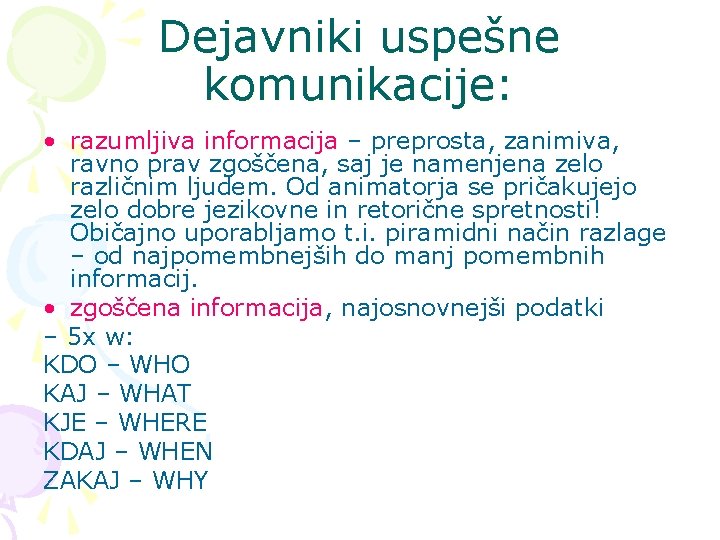 Dejavniki uspešne komunikacije:

• razumljiva informacija – preprosta, zanimiva, ravno prav zgoščena, saj je namenjena zelo različnim ljudem. Od animatorja se pričakujejo zelo dobre jezikovne in retorične spretnosti! Običajno uporabljamo t.i. piramidni način razlage – od najpomembnejših do manj pomembnih informacij.

• zgoščena informacija, najosnovnejši podatki

– 5x w:
KDO – WHO
KAJ – WHAT
KJE – WHERE
KDAJ – WHEN
ZAKAJ – WHY